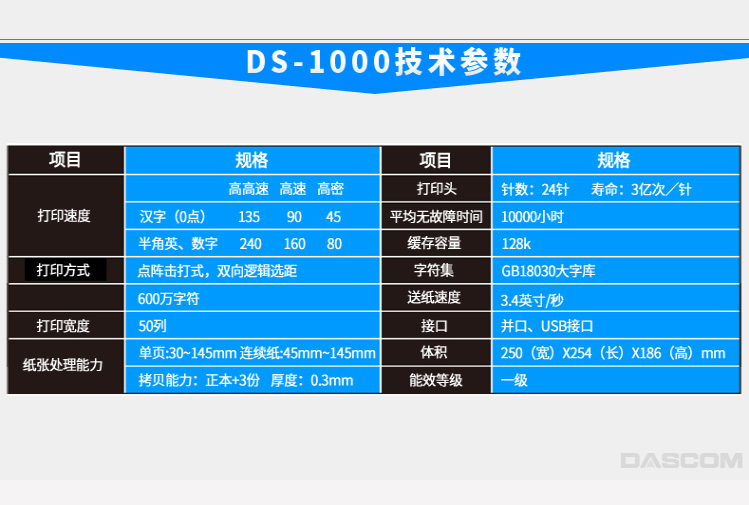 DS-1000技术参数

| 项目 | 规格 | 项目 | 规格 |
|---|---|---|---|
| 打印速度 | 高高速　高速　高密 | 打印头 | 针数：24针　寿命：3亿次／针 |
| | 汉字（0点）　135　90　45 | 平均无故障时间 | 10000小时 |
| | 半角英、数字　240　160　80 | 缓存容量 | 128k |
| 打印方式 | 点阵击打式，双向逻辑选距 | 字符集 | GB18030大字库 |
| | 600万字符 | 送纸速度 | 3.4英寸/秒 |
| 打印宽度 | 50列 | 接口 | 并口、USB接口 |
| 纸张处理能力 | 单页:30~145mm 连续纸:45mm~145mm | 体积 | 250（宽）X254（长）X186（高）mm |
| | 拷贝能力：正本+3份　厚度：0.3mm | 能效等级 | 一级 |

DASCOM